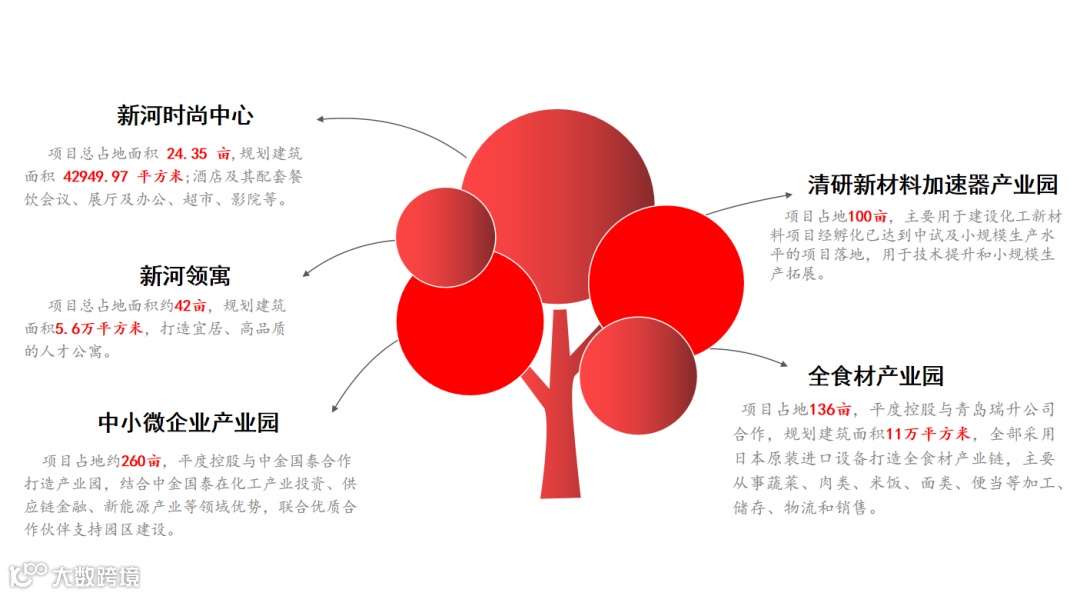 新河时尚中心

项目总占地面积 24.35 亩，规划建筑面积 42949.97 平方米；酒店及其配套餐饮会议、展厅及办公、超市、影院等。

新河领寓

项目总占地面积约42亩，规划建筑面积5.6万平方米，打造宜居、高品质的人才公寓。

中小微企业产业园

项目占地约260亩，平度控股与中金国泰合作打造产业园，结合中金国泰在化工产业投资、供应链金融、新能源产业等领域优势，联合优质合作伙伴支持园区建设。

清研新材料加速器产业园

项目占地100亩，主要用于建设化工新材料项目经孵化已达到中试及小规模生产水平的项目落地，用于技术提升和小规模生产拓展。

全食材产业园

项目占地136亩，平度控股与青岛瑞升公司合作，规划建筑面积11万平方米，全部采用日本原装进口设备打造全食材产业链，主要从事蔬菜、肉类、米饭、面类、便当等加工、储存、物流和销售。

大数跨境